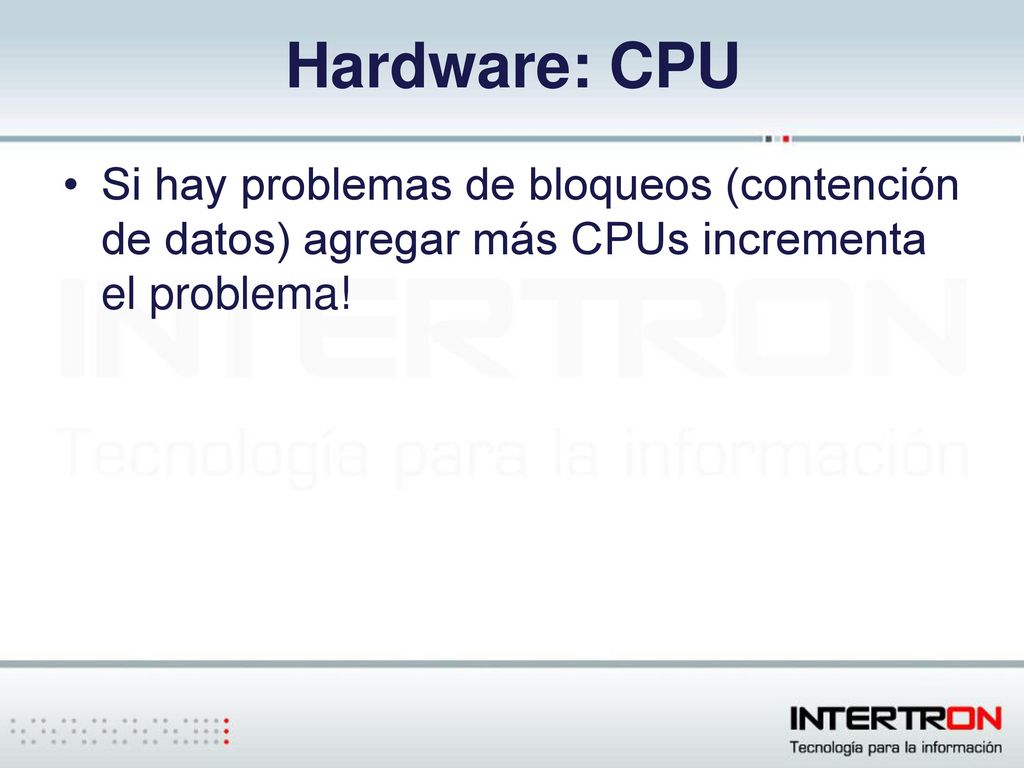 Hardware: CPU

• Si hay problemas de bloqueos (contención de datos) agregar más CPUs incrementa el problema!

INTERTRON
Tecnología para la información

INTERTRON
Tecnología para la información